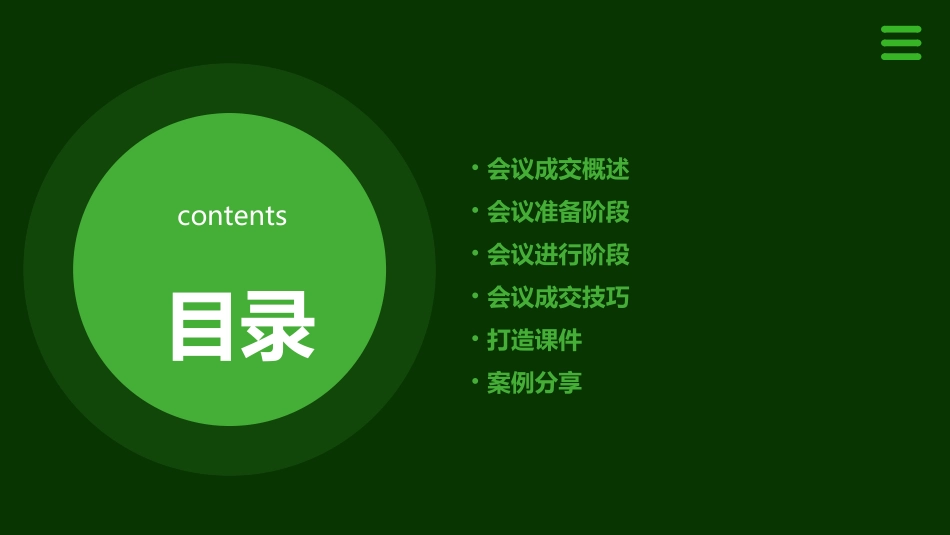 contents

目录

• 会议成交概述
• 会议准备阶段
• 会议进行阶段
• 会议成交技巧
• 打造课件
• 案例分享